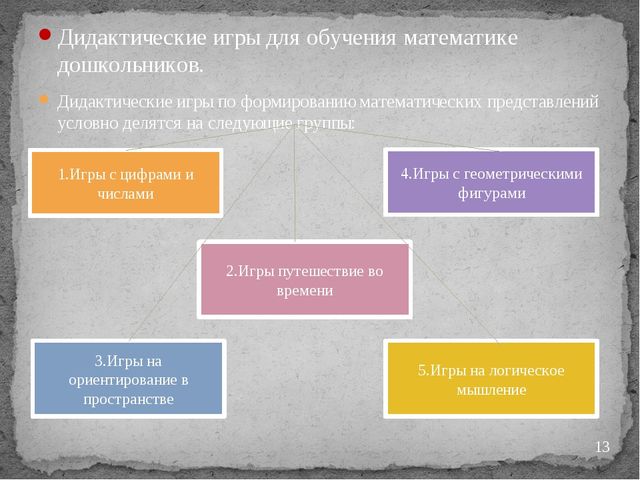 Дидактические игры для обучения математике дошкольников.

Дидактические игры по формированию математических представлений условно делятся на следующие группы:

1.Игры с цифрами и числами

4.Игры с геометрическими фигурами

2.Игры путешествие во времени

3.Игры на ориентирование в пространстве

5.Игры на логическое мышление

13